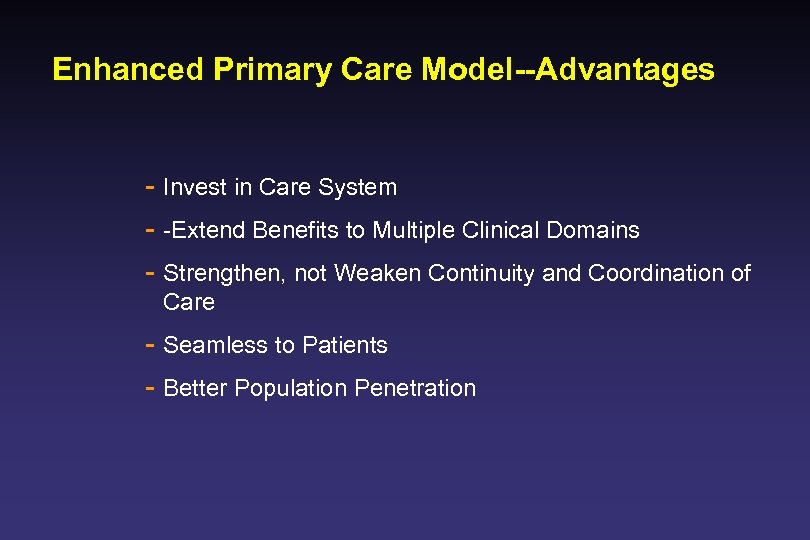 Enhanced Primary Care Model--Advantages

- Invest in Care System
- -Extend Benefits to Multiple Clinical Domains
- Strengthen, not Weaken Continuity and Coordination of Care
- Seamless to Patients
- Better Population Penetration